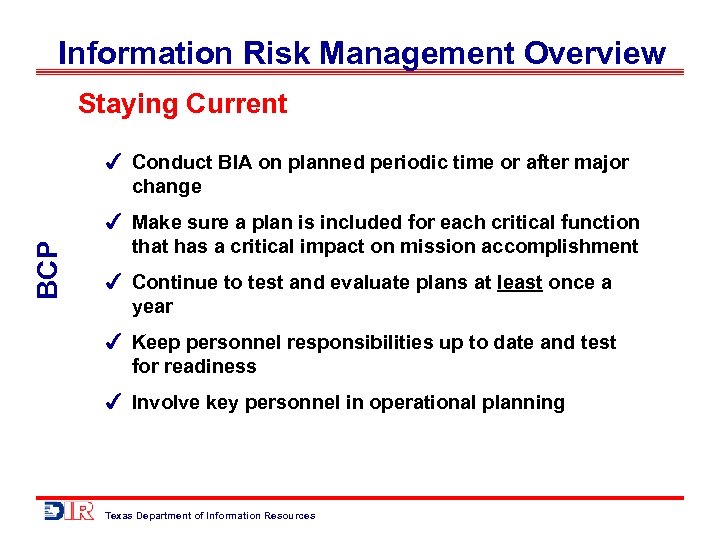 Information Risk Management Overview

Staying Current

BCP

✓ Conduct BIA on planned periodic time or after major change

✓ Make sure a plan is included for each critical function that has a critical impact on mission accomplishment

✓ Continue to test and evaluate plans at least once a year

✓ Keep personnel responsibilities up to date and test for readiness

✓ Involve key personnel in operational planning

DIR Texas Department of Information Resources